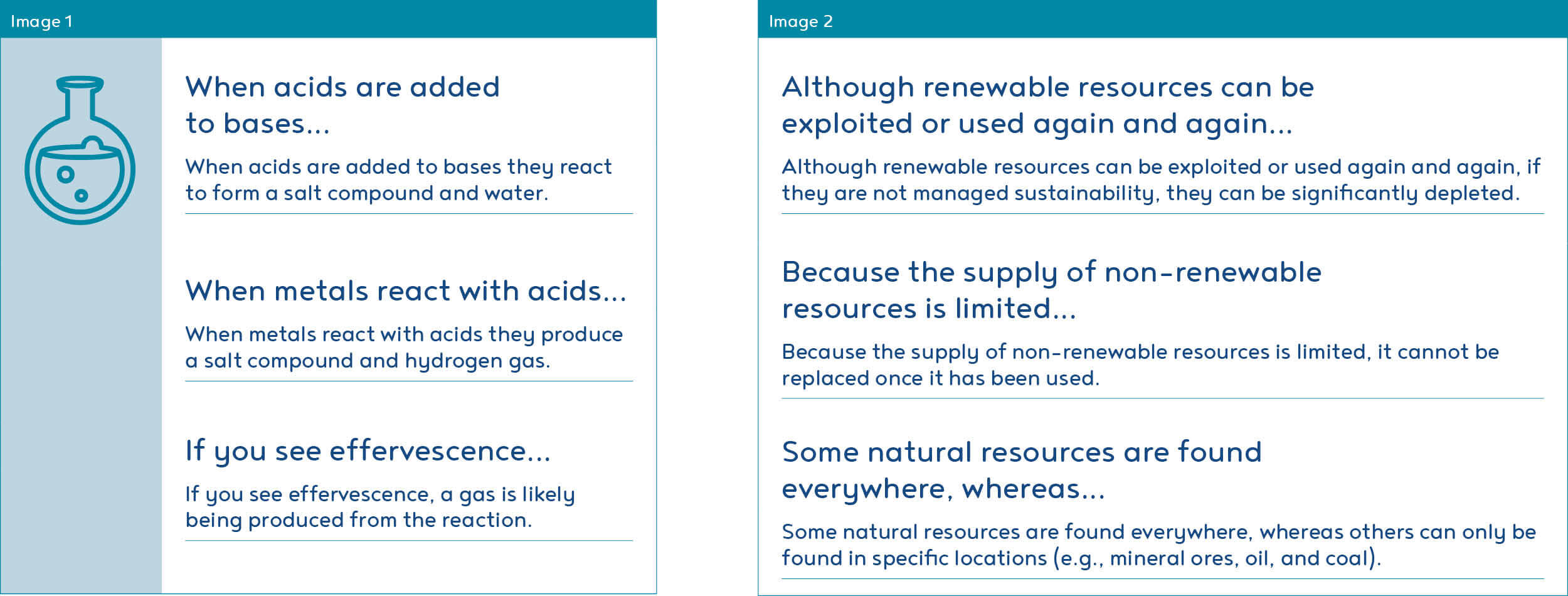 Image 1

When acids are added to bases...

When acids are added to bases they react to form a salt compound and water.

When metals react with acids...

When metals react with acids they produce a salt compound and hydrogen gas.

If you see effervescence...

If you see effervescence, a gas is likely being produced from the reaction.

Image 2

Although renewable resources can be exploited or used again and again...

Although renewable resources can be exploited or used again and again, if they are not managed sustainability, they can be significantly depleted.

Because the supply of non-renewable resources is limited...

Because the supply of non-renewable resources is limited, it cannot be replaced once it has been used.

Some natural resources are found everywhere, whereas...

Some natural resources are found everywhere, whereas others can only be found in specific locations (e.g., mineral ores, oil, and coal).